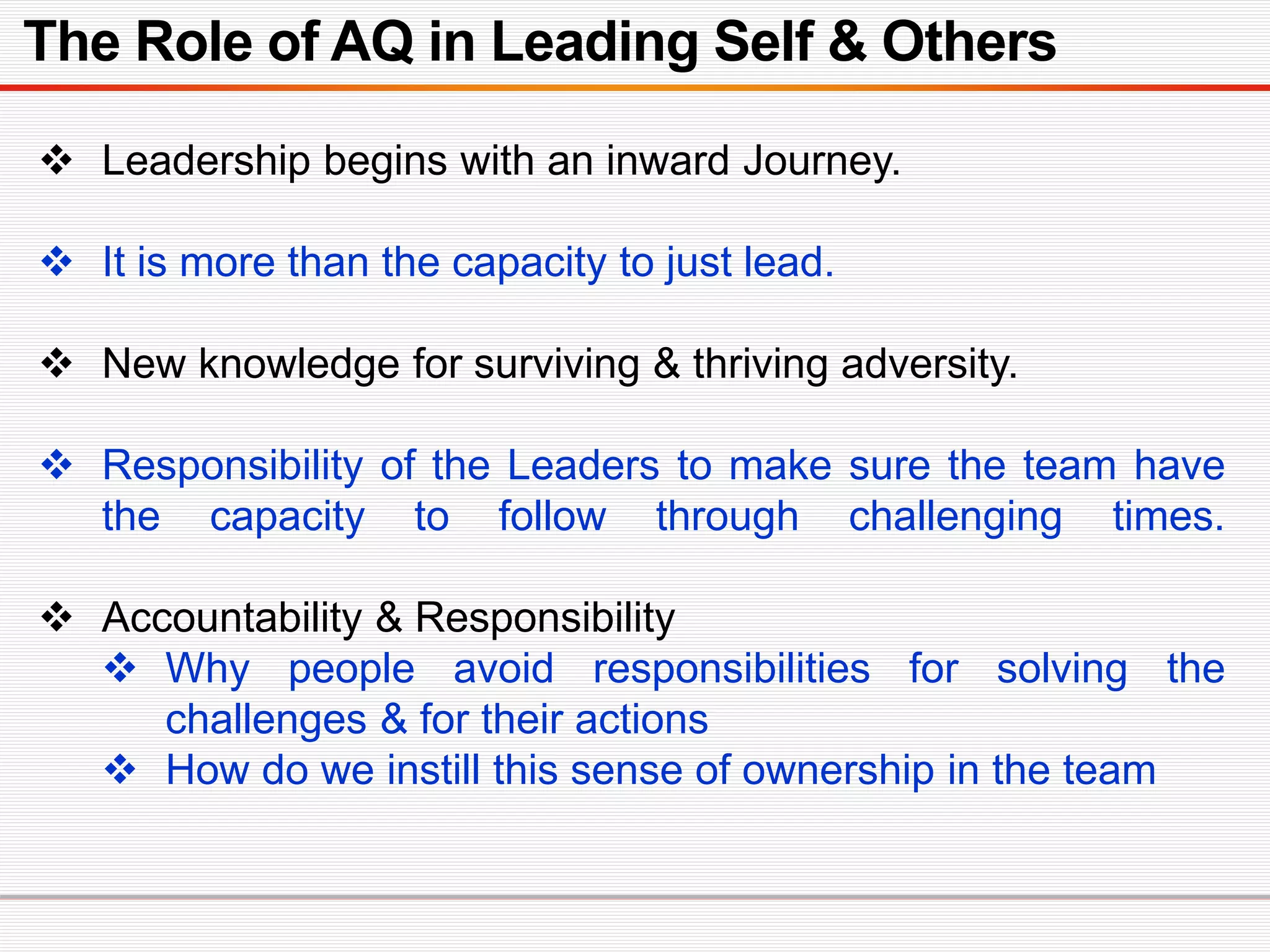 The Role of AQ in Leading Self & Others

❖ Leadership begins with an inward Journey.

❖ It is more than the capacity to just lead.

❖ New knowledge for surviving & thriving adversity.

❖ Responsibility of the Leaders to make sure the team have the capacity to follow through challenging times.

❖ Accountability & Responsibility
❖ Why people avoid responsibilities for solving the challenges & for their actions
❖ How do we instill this sense of ownership in the team